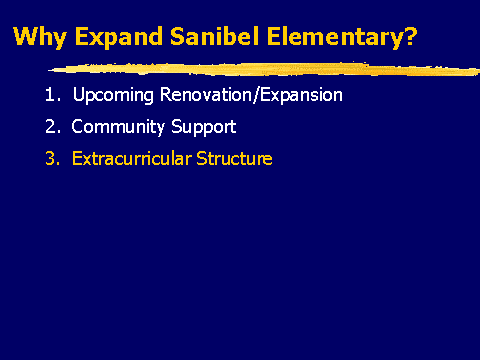 Why Expand Sanibel Elementary?

1. Upcoming Renovation/Expansion
2. Community Support
3. Extracurricular Structure